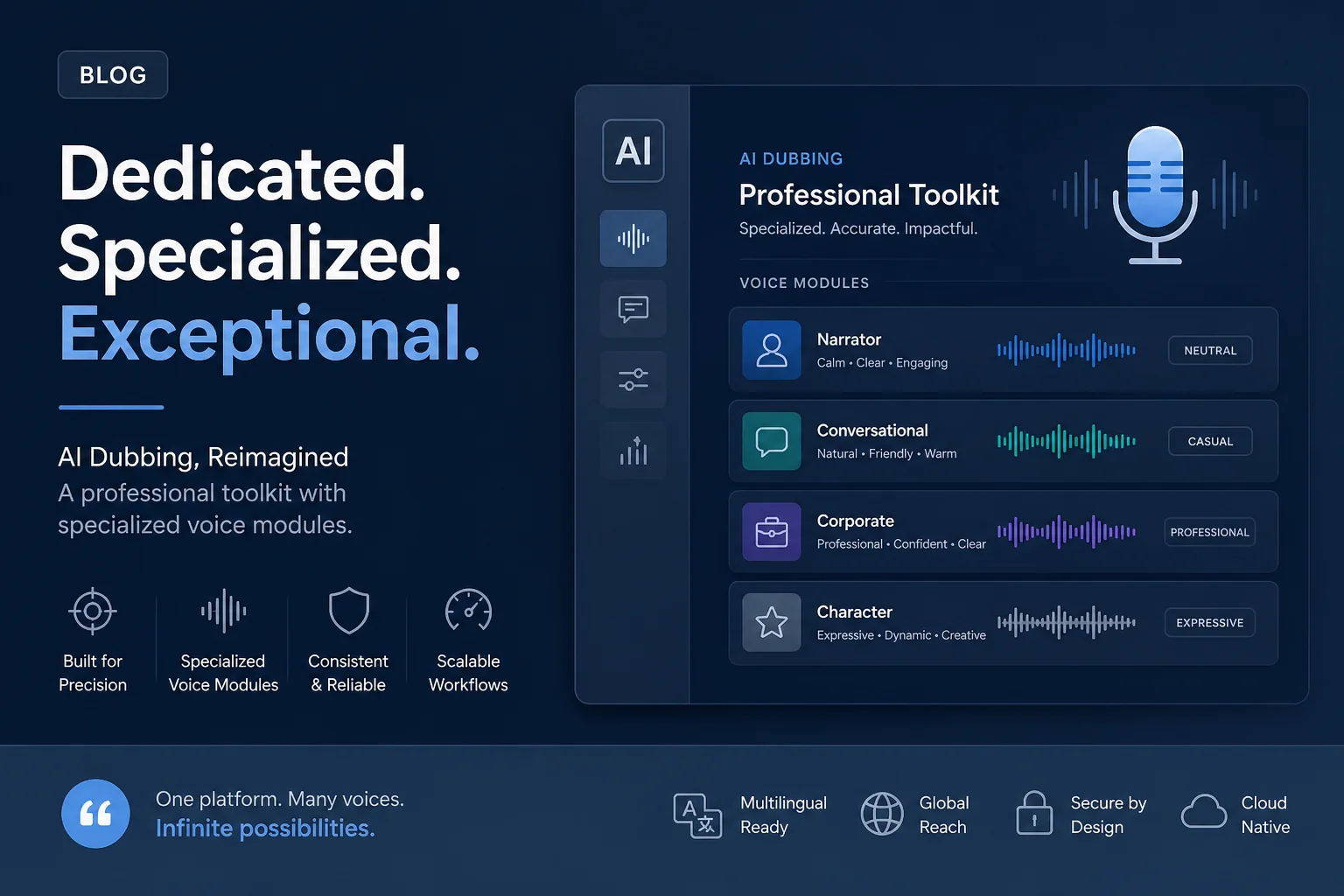 BLOG

Dedicated.
Specialized.
Exceptional.

AI Dubbing, Reimagined
A professional toolkit with specialized voice modules.

Built for Precision

Specialized Voice Modules

Consistent & Reliable

Scalable Workflows

AI

AI DUBBING
Professional Toolkit
Specialized. Accurate. Impactful.

VOICE MODULES

Narrator
Calm • Clear • Engaging
NEUTRAL

Conversational
Natural • Friendly • Warm
CASUAL

Corporate
Professional • Confident • Clear
PROFESSIONAL

Character
Expressive • Dynamic • Creative
EXPRESSIVE

One platform. Many voices.
Infinite possibilities.

Multilingual Ready

Global Reach

Secure by Design

Cloud Native